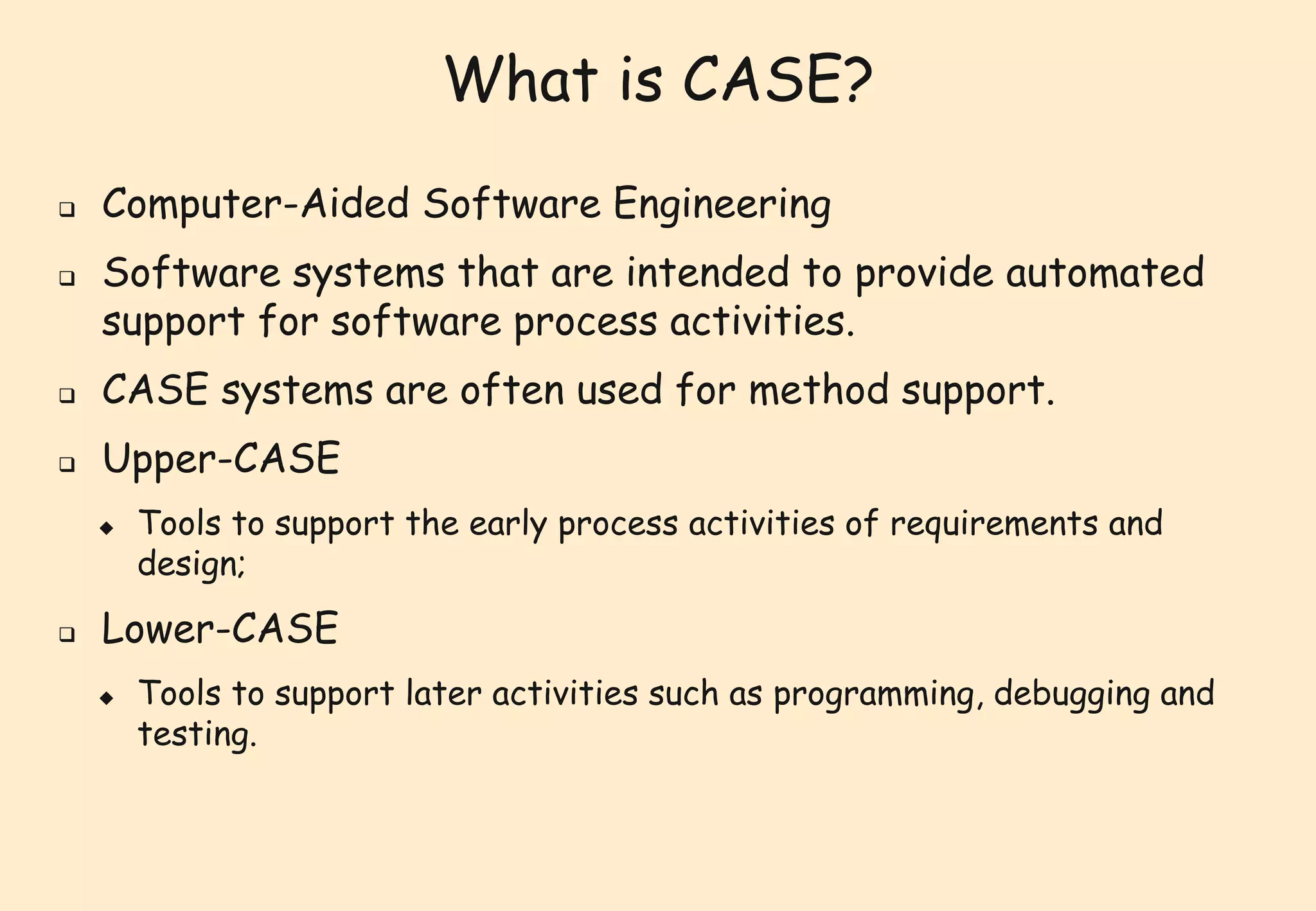 What is CASE?

❑ Computer-Aided Software Engineering

❑ Software systems that are intended to provide automated support for software process activities.

❑ CASE systems are often used for method support.

❑ Upper-CASE

◆ Tools to support the early process activities of requirements and design;

❑ Lower-CASE

◆ Tools to support later activities such as programming, debugging and testing.